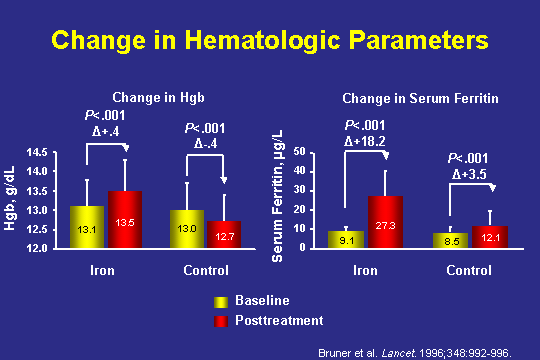 Change in Hematologic Parameters

Change in Hgb

P<.001
Δ+.4

P<.001
Δ-.4

Hgb, g/dL

14.5
14.0
13.5
13.0
12.5
12.0

13.1
13.5
13.0
12.7

Iron
Control

Change in Serum Ferritin

P<.001
Δ+18.2

P<.001
Δ+3.5

Serum Ferritin, μg/L

50
40
30
20
10
0

9.1
27.3
8.5
12.1

Iron
Control

Baseline
Posttreatment

Bruner et al. Lancet. 1996;348:992-996.